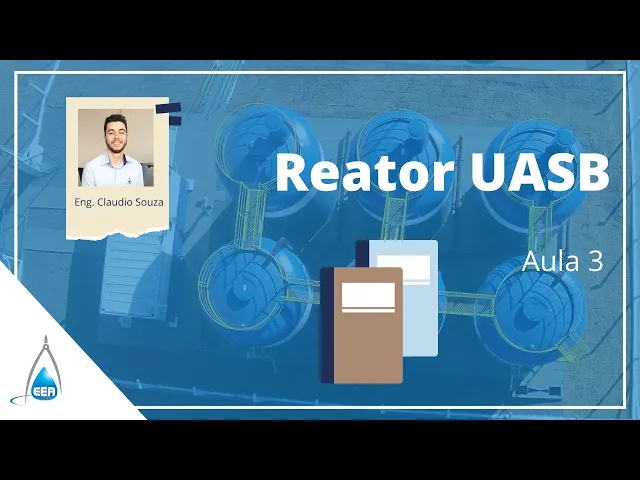 Eng. Claudio Souza

Reator UASB

Aula 3

EEA